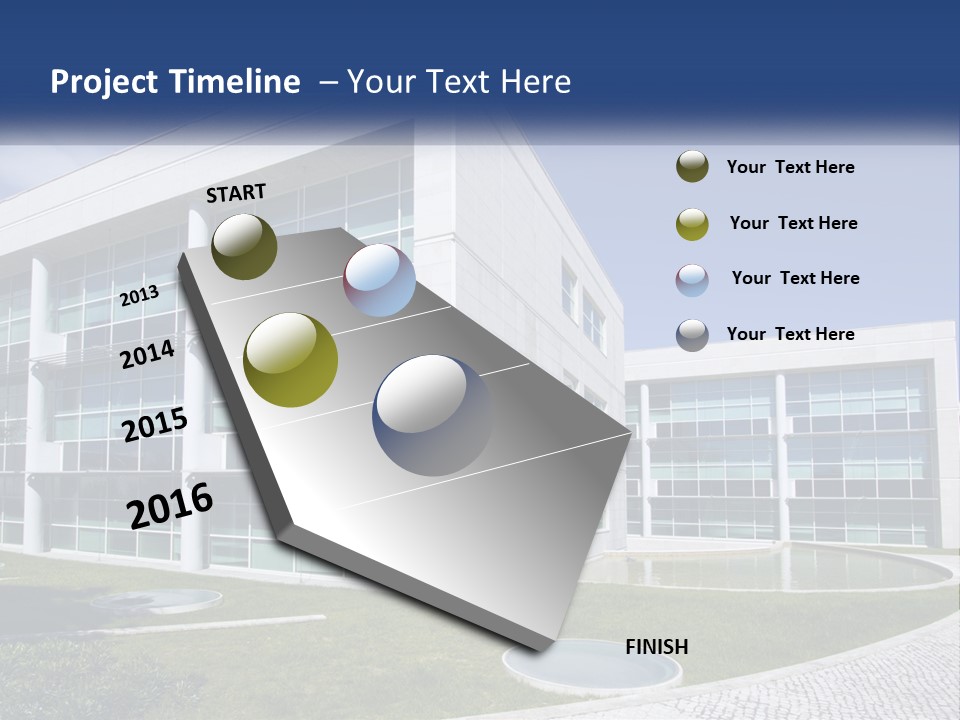 Project Timeline – Your Text Here

START

2013

2014

2015

2016

FINISH

Your Text Here

Your Text Here

Your Text Here

Your Text Here